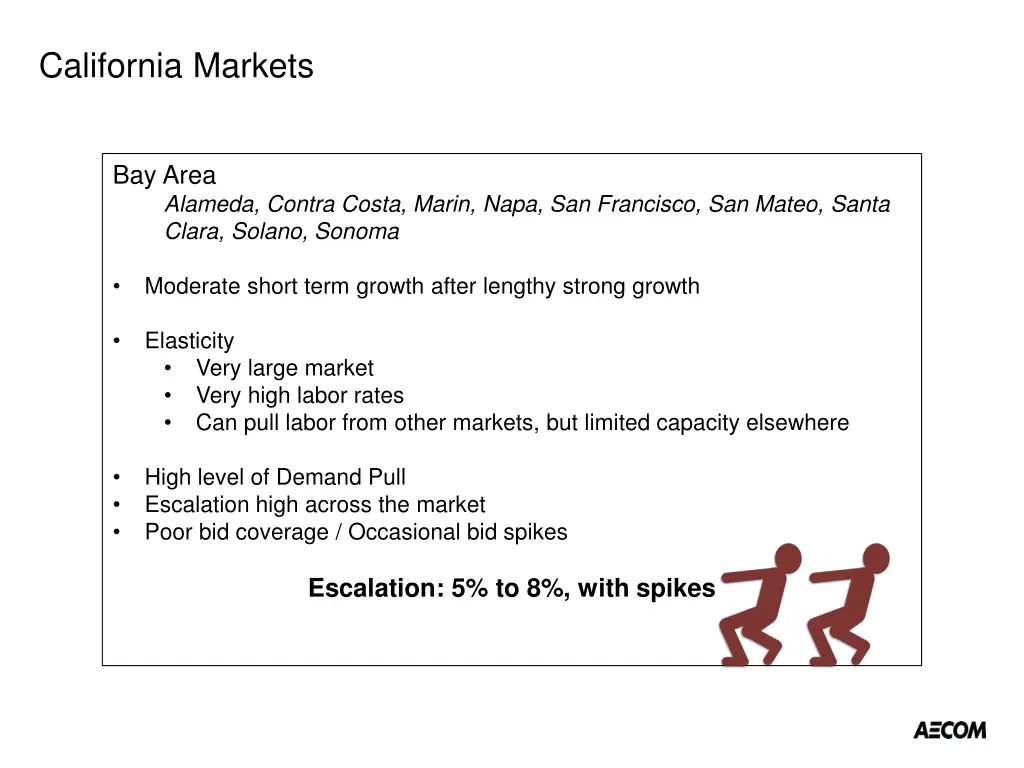 California Markets

Bay Area
Alameda, Contra Costa, Marin, Napa, San Francisco, San Mateo, Santa Clara, Solano, Sonoma

• Moderate short term growth after lengthy strong growth

• Elasticity
  • Very large market
  • Very high labor rates
  • Can pull labor from other markets, but limited capacity elsewhere

• High level of Demand Pull
• Escalation high across the market
• Poor bid coverage / Occasional bid spikes

Escalation: 5% to 8%, with spikes

AECOM